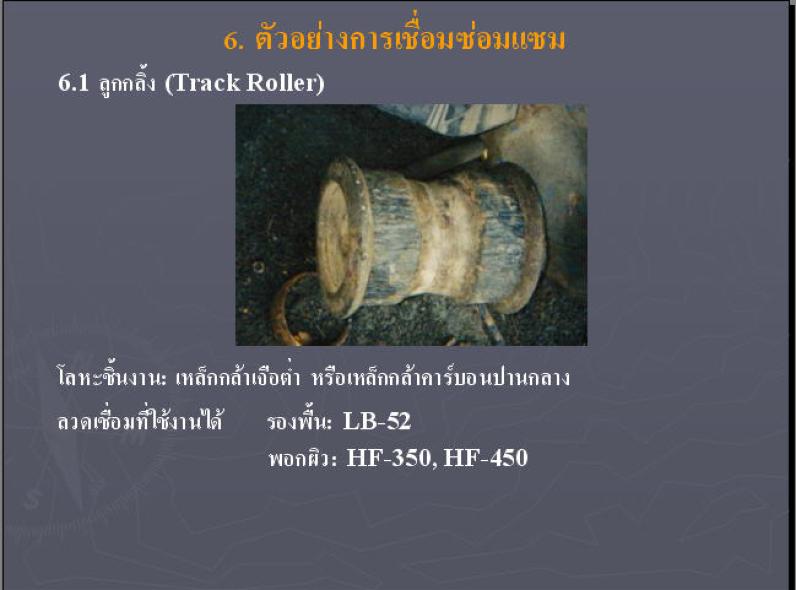 6. ตัวอย่างการเชื่อมซ่อมแซม

6.1 ลูกกลิ้ง (Track Roller)

โลหะชิ้นงาน: เหล็กกล้าเจือต่ำ หรือเหล็กกล้าคาร์บอนปานกลาง

ลวดเชื่อมที่ใช้งานได้ รองพื้น: LB-52

พอกผิว: HF-350, HF-450